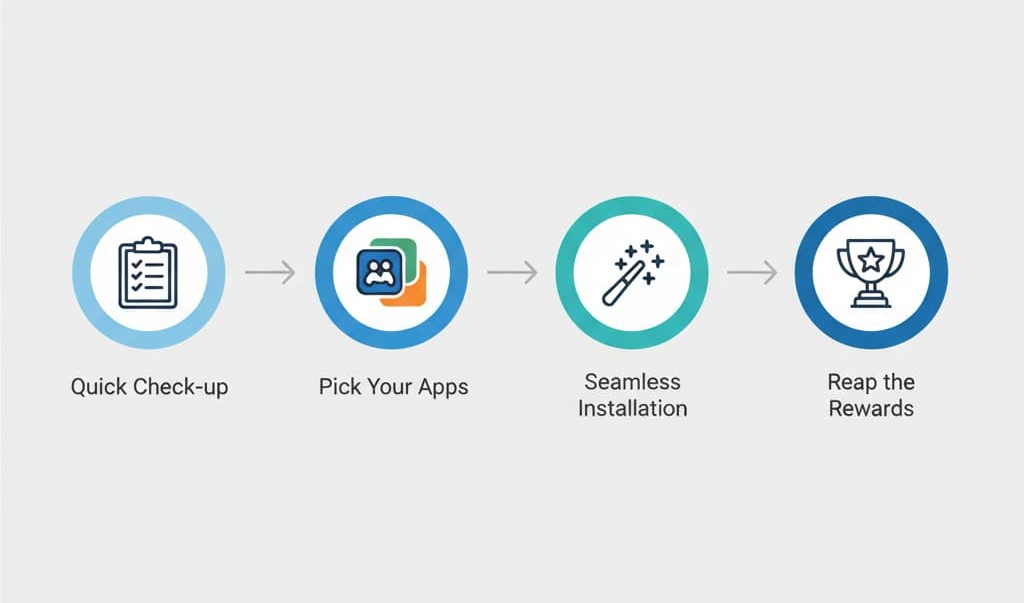 Quick Check-up

Pick Your Apps

Seamless Installation

Reap the Rewards